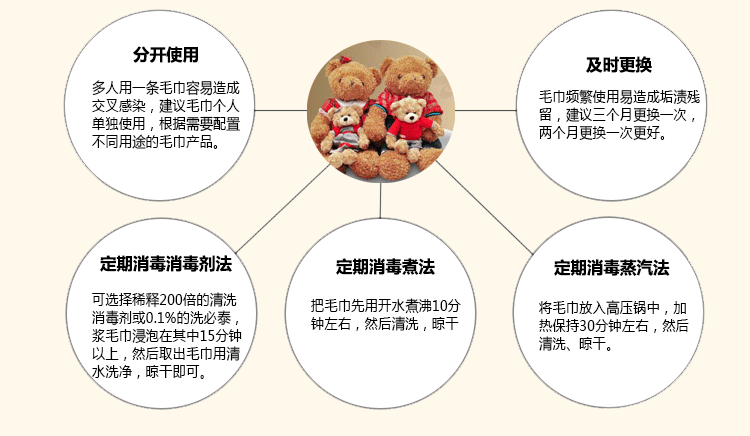 分开使用

多人用一条毛巾容易造成交叉感染，建议毛巾个人单独使用，根据需要配置不同用途的毛巾产品。

及时更换

毛巾频繁使用易造成垢渍残留，建议三个月更换一次，两个月更换一次更好。

定期消毒消毒剂法

可选择稀释200倍的清洗消毒剂或0.1%的洗必泰，浆毛巾浸泡在其中15分钟以上，然后取出毛巾用清水洗净，晾干即可。

定期消毒煮法

把毛巾先用开水煮沸10分钟左右，然后清洗，晾干

定期消毒蒸汽法

将毛巾放入高压锅中，加热保持30分钟左右，然后清洗、晾干。